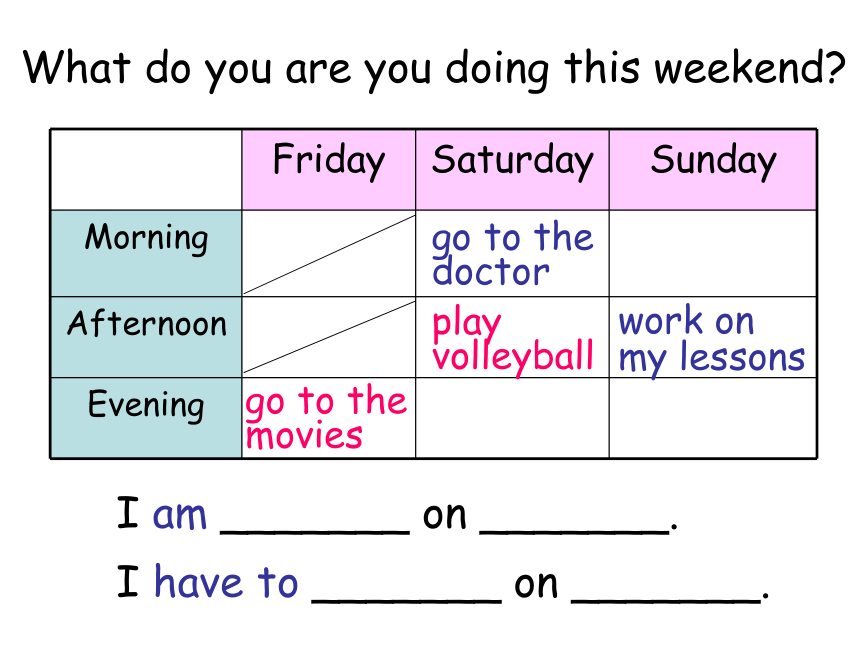 What do you are you doing this weekend?

| | Friday | Saturday | Sunday |
|---|---|---|---|
| Morning | | go to the doctor | |
| Afternoon | | play volleyball | work on my lessons |
| Evening | go to the movies | | |

I am ________ on ________.

I have to ________ on ________.